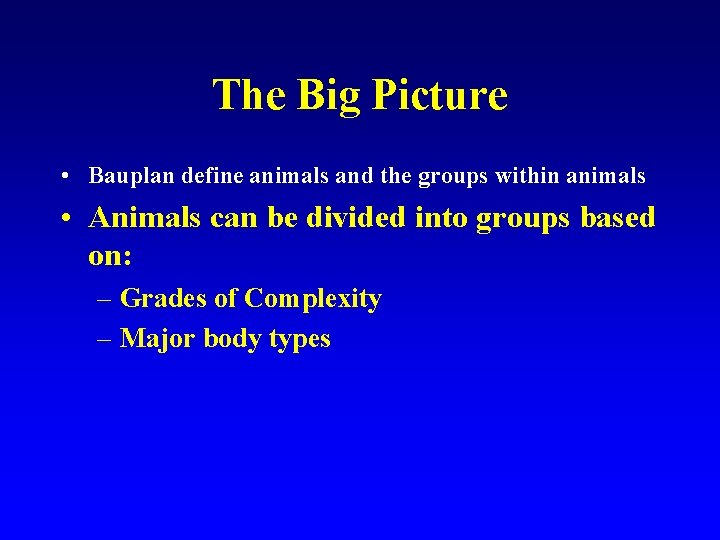 The Big Picture

• Bauplan define animals and the groups within animals

• Animals can be divided into groups based on:

– Grades of Complexity

– Major body types